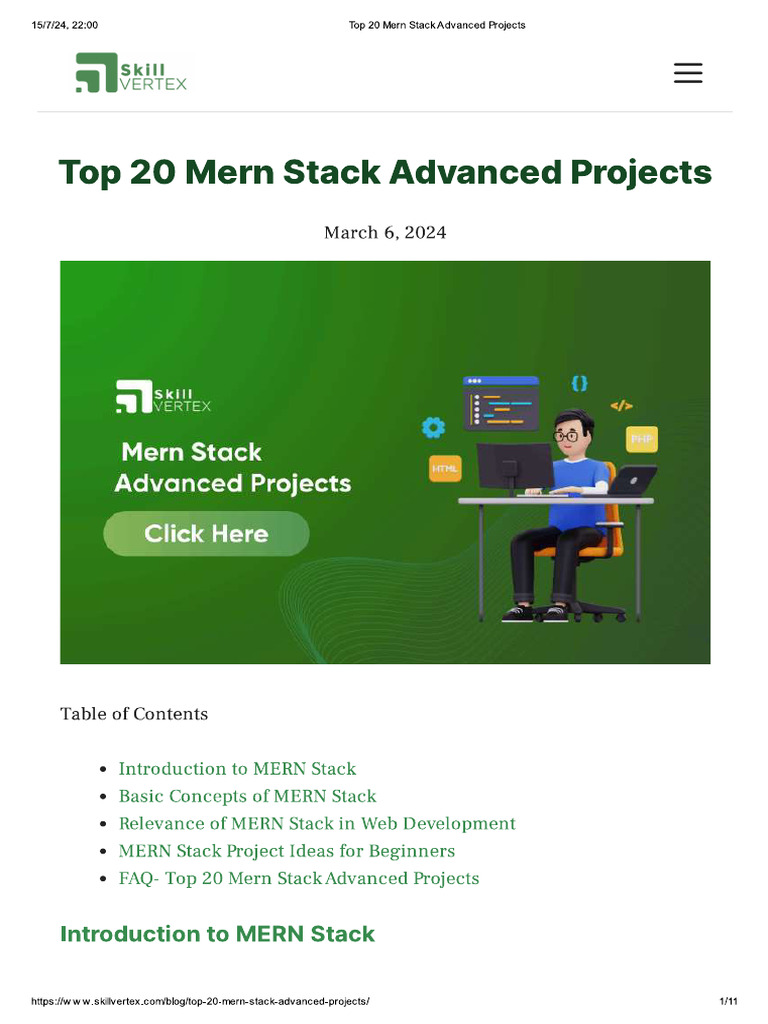 15/7/24, 22:00 Top 20 Mern Stack Advanced Projects

Skill VERTEX

Top 20 Mern Stack Advanced Projects

March 6, 2024

Skill VERTEX

Mern Stack Advanced Projects

Click Here

{}
</>
PHP
HTML

Table of Contents

- Introduction to MERN Stack
- Basic Concepts of MERN Stack
- Relevance of MERN Stack in Web Development
- MERN Stack Project Ideas for Beginners
- FAQ- Top 20 Mern Stack Advanced Projects

Introduction to MERN Stack

https://www.skillvertex.com/blog/top-20-mern-stack-advanced-projects/ 1/11